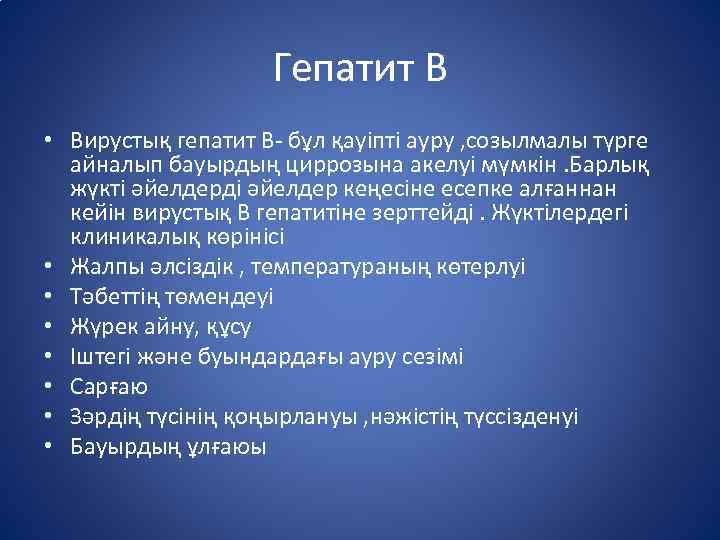 Гепатит В

• Вирустық гепатит В- бұл қауіпті ауру ,созылмалы түрге айналып бауырдың циррозына акелуі мүмкін .Барлық жүкті әйелдерді әйелдер кеңесіне есепке алғаннан кейін вирустық В гепатитіне зерттейді . Жүктілердегі клиникалық көрінісі
• Жалпы әлсіздік , температураның көтерлуі
• Тәбеттің төмендеуі
• Жүрек айну, құсу
• Іштегі және буындардағы ауру сезімі
• Сарғаю
• Зәрдің түсінің қоңырлануы ,нәжістің түссізденуі
• Бауырдың ұлғаюы